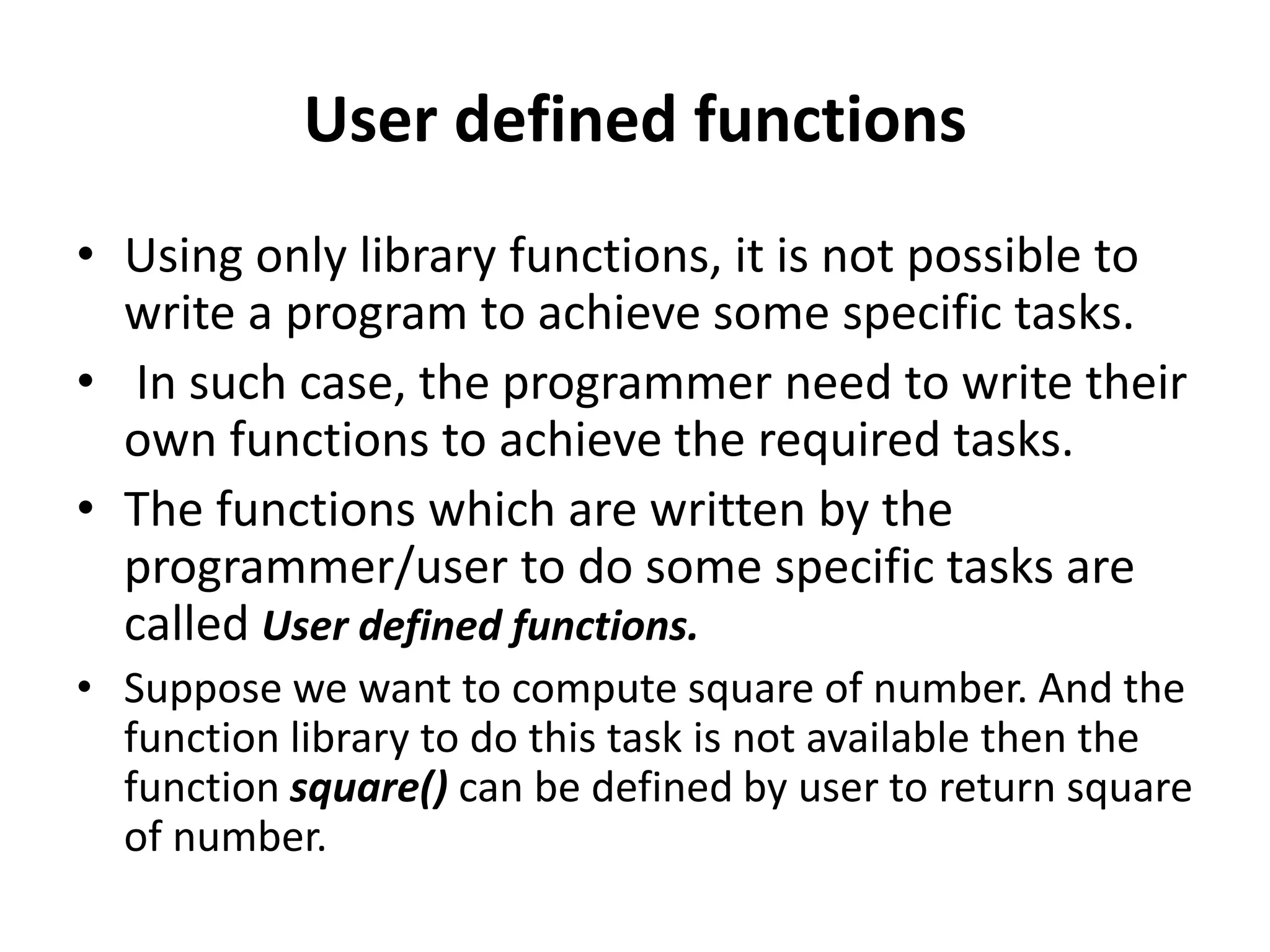 User defined functions

• Using only library functions, it is not possible to write a program to achieve some specific tasks.
• In such case, the programmer need to write their own functions to achieve the required tasks.
• The functions which are written by the programmer/user to do some specific tasks are called User defined functions.
• Suppose we want to compute square of number. And the function library to do this task is not available then the function square() can be defined by user to return square of number.